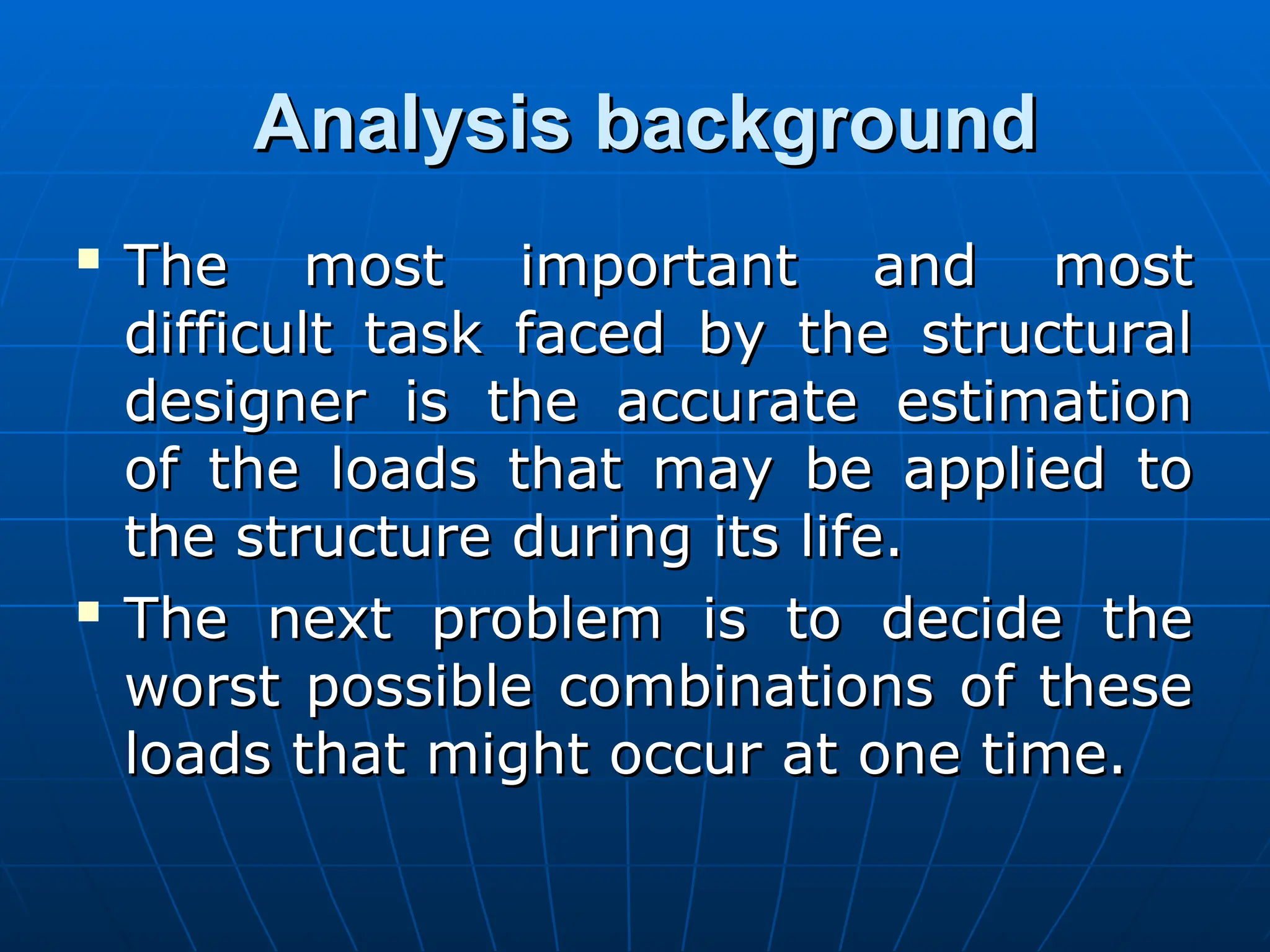 Analysis background

▪ The most important and most difficult task faced by the structural designer is the accurate estimation of the loads that may be applied to the structure during its life.

▪ The next problem is to decide the worst possible combinations of these loads that might occur at one time.